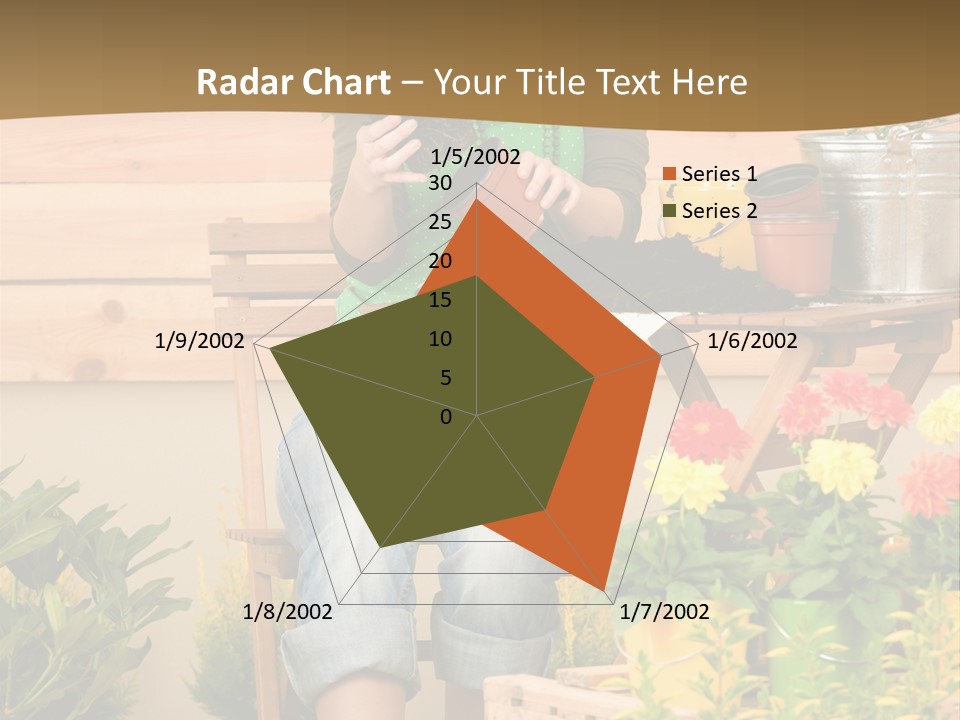 Radar Chart – Your Title Text Here

1/5/2002
30
25
20
15
10
5
0
1/6/2002
1/7/2002
1/8/2002
1/9/2002

Series 1
Series 2